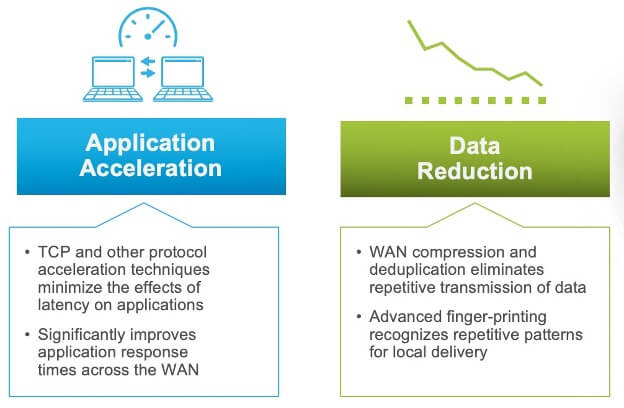 Application Acceleration

• TCP and other protocol acceleration techniques minimize the effects of latency on applications

• Significantly improves application response times across the WAN

Data Reduction

• WAN compression and deduplication eliminates repetitive transmission of data

• Advanced finger-printing recognizes repetitive patterns for local delivery